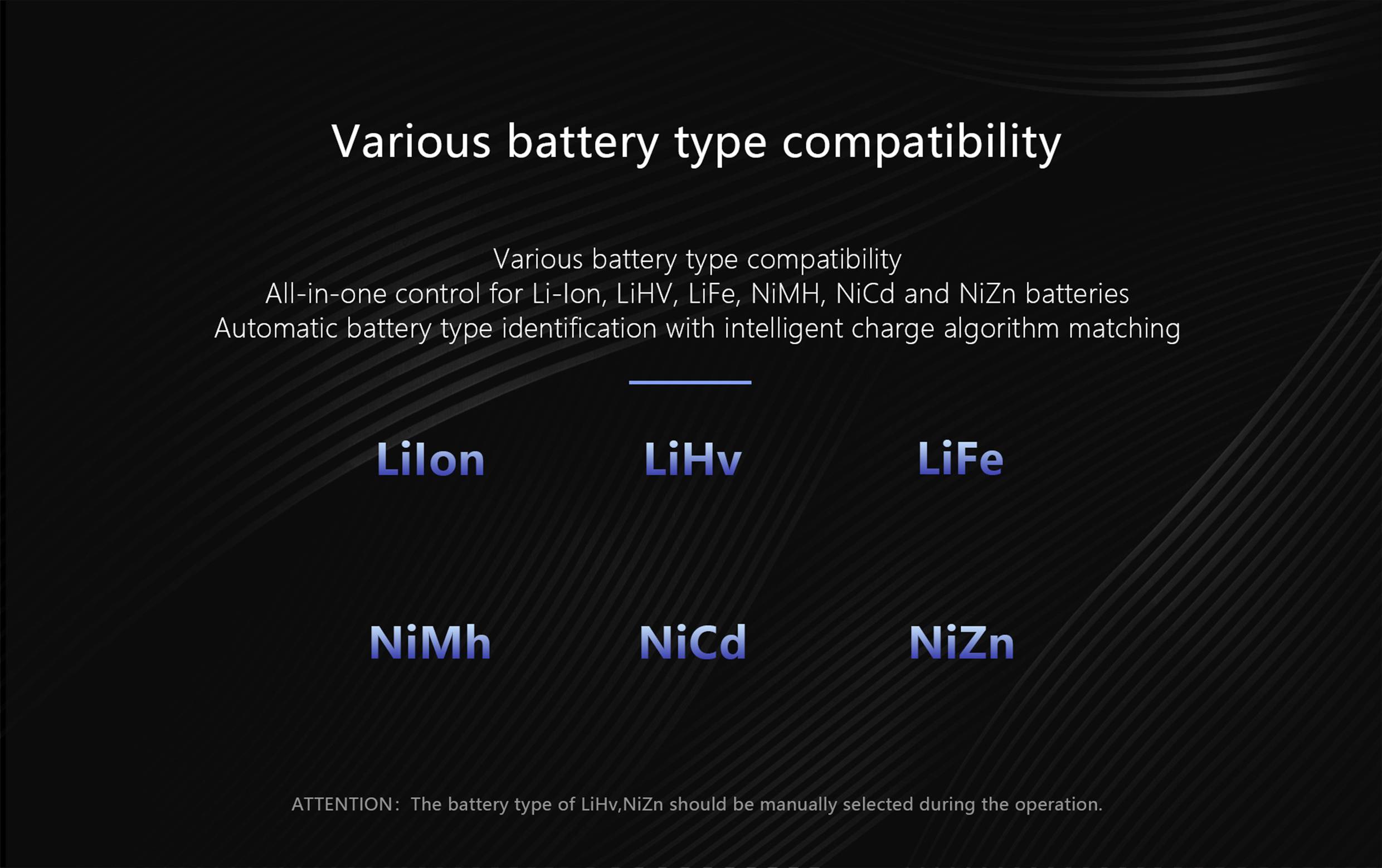 Various battery type compatibility

Various battery type compatibility
All-in-one control for Li-Ion, LiHV, LiFe, NiMH, NiCd and NiZn batteries
Automatic battery type identification with intelligent charge algorithm matching

LiIon LiHv LiFe

NiMh NiCd NiZn

ATTENTION: The battery type of LiHv,NiZn should be manually selected during the operation.